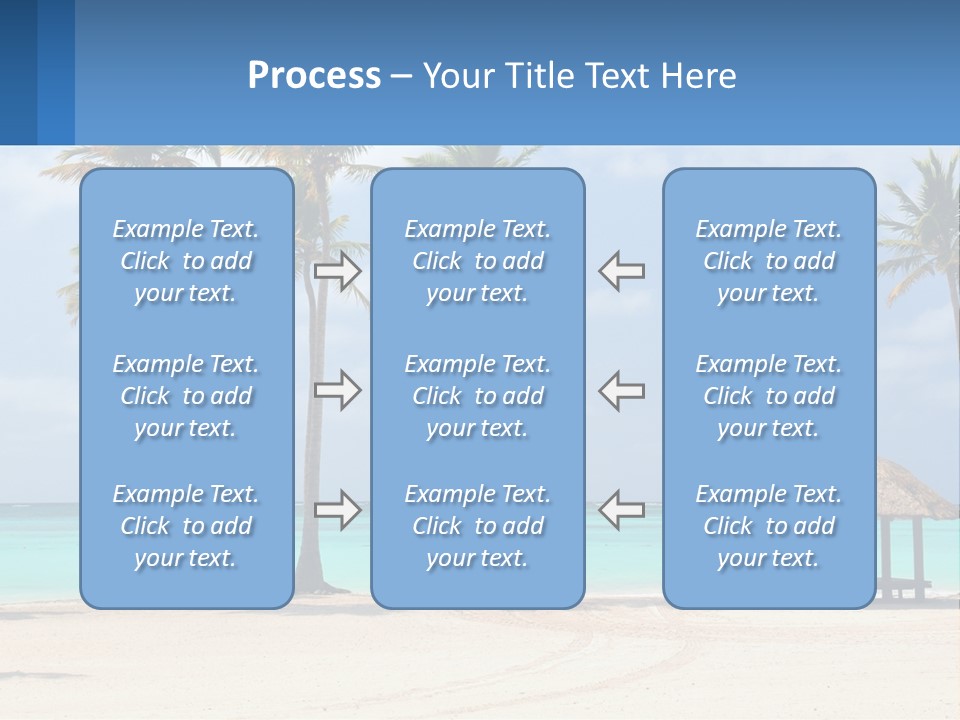 Process – Your Title Text Here

Example Text. Click to add your text.

Example Text. Click to add your text.

Example Text. Click to add your text.

Example Text. Click to add your text.

Example Text. Click to add your text.

Example Text. Click to add your text.

Example Text. Click to add your text.

Example Text. Click to add your text.

Example Text. Click to add your text.